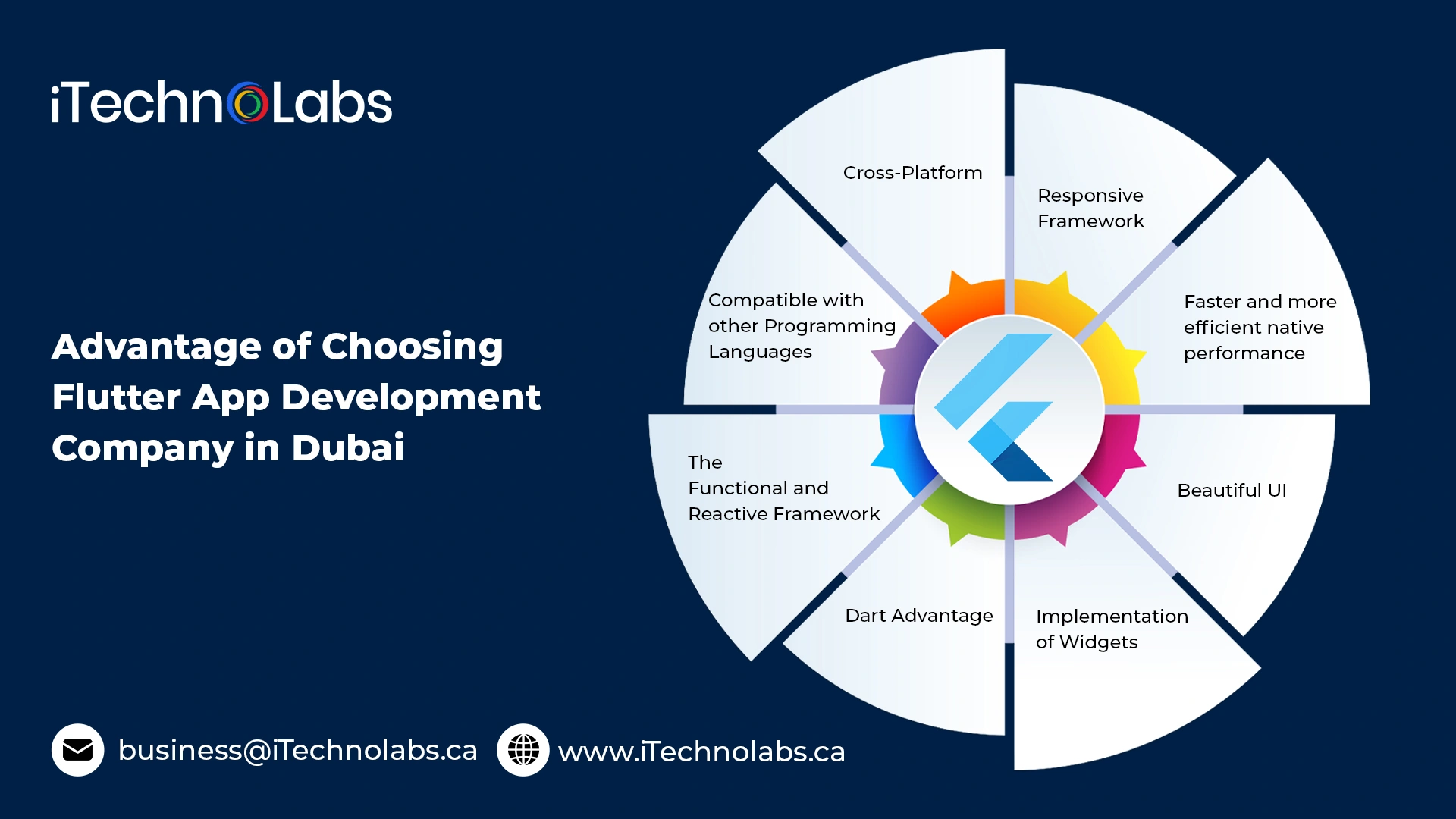 iTechnoLabs

Advantage of Choosing Flutter App Development Company in Dubai

Cross-Platform

Responsive Framework

Faster and more efficient native performance

Beautiful UI

Implementation of Widgets

Dart Advantage

The Functional and Reactive Framework

Compatible with other Programming Languages

business@iTechnolabs.ca

www.iTechnolabs.ca